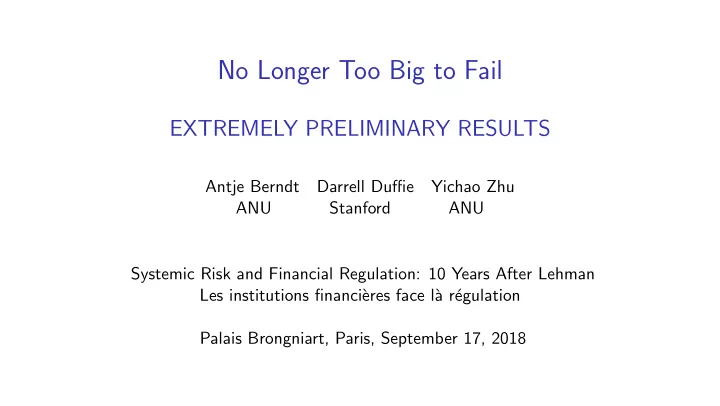 No Longer Too Big to Fail

EXTREMELY PRELIMINARY RESULTS

Antje Berndt ANU
Darrell Duffie Stanford
Yichao Zhu ANU

Systemic Risk and Financial Regulation: 10 Years After Lehman
Les institutions financières face là régulation

Palais Brongniart, Paris, September 17, 2018